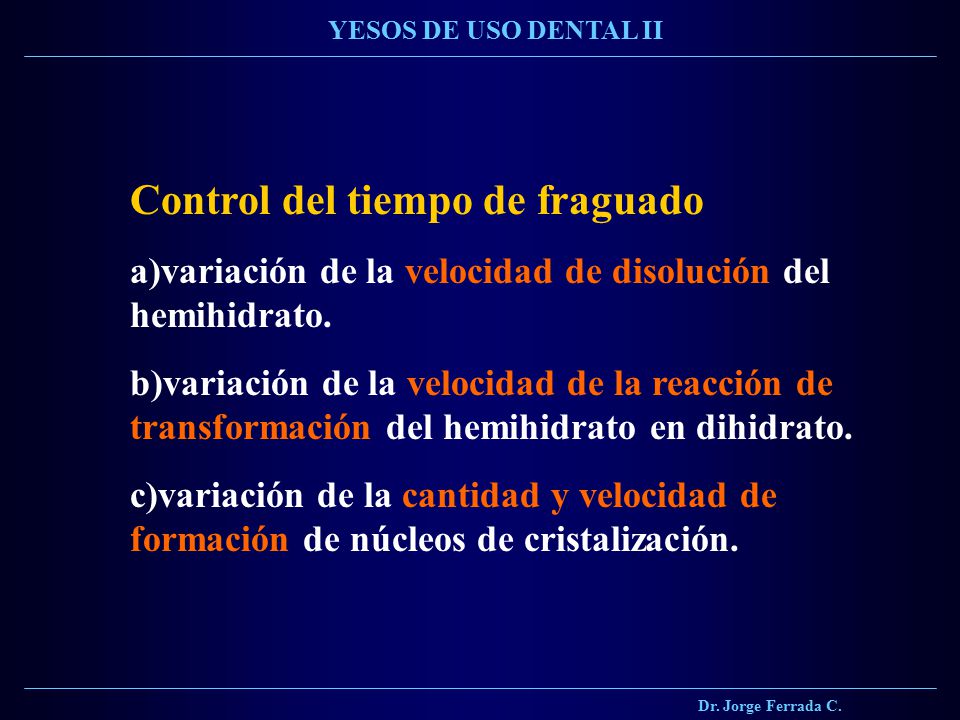 YESOS DE USO DENTAL II

Control del tiempo de fraguado

a)variación de la velocidad de disolución del hemihidrato.

b)variación de la velocidad de la reacción de transformación del hemihidrato en dihidrato.

c)variación de la cantidad y velocidad de formación de núcleos de cristalización.

Dr. Jorge Ferrada C.